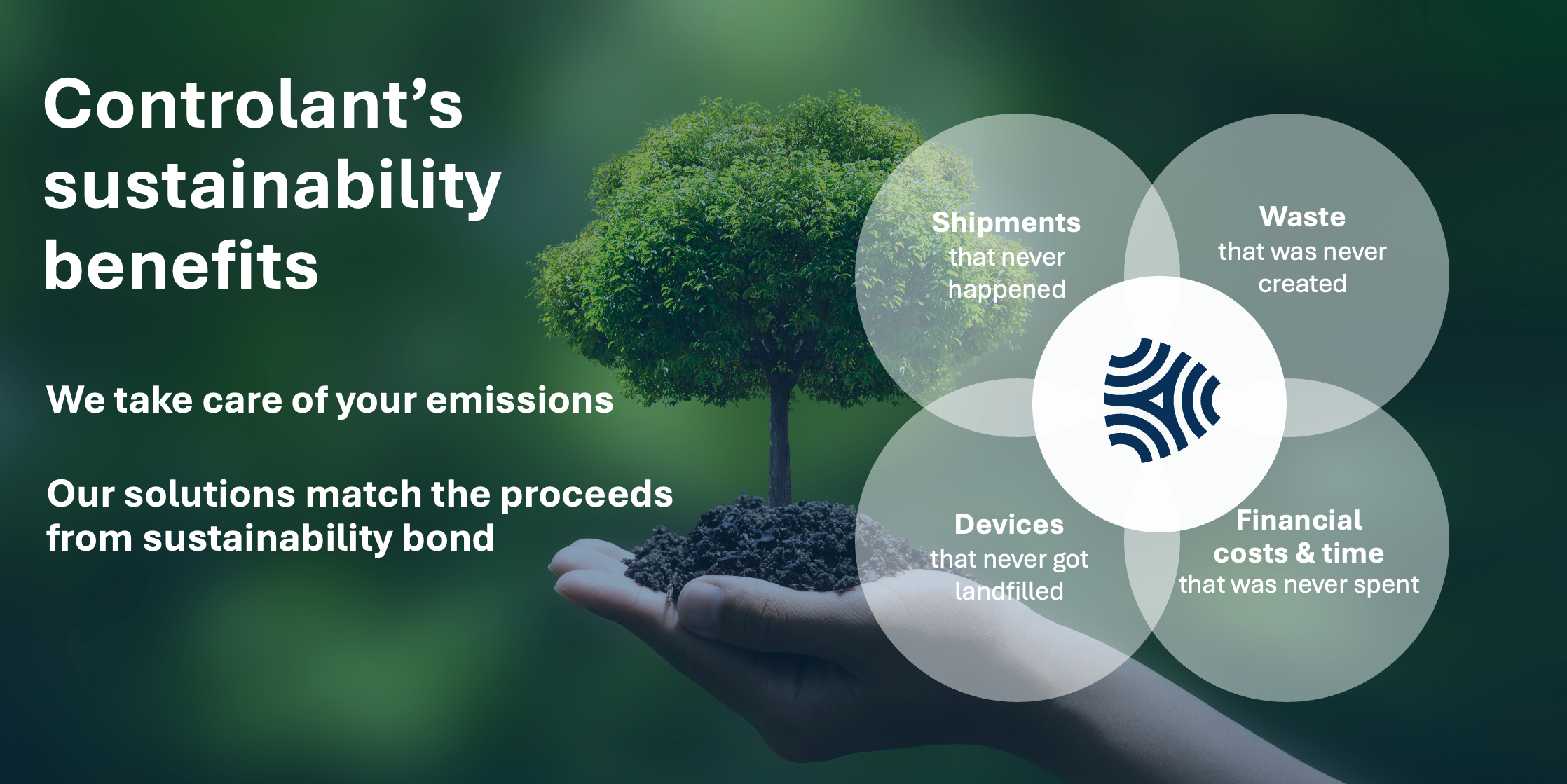 Controlant's sustainability benefits

We take care of your emissions

Our solutions match the proceeds from sustainability bond

Shipments that never happened

Waste that was never created

Devices that never got landfilled

Financial costs & time that was never spent